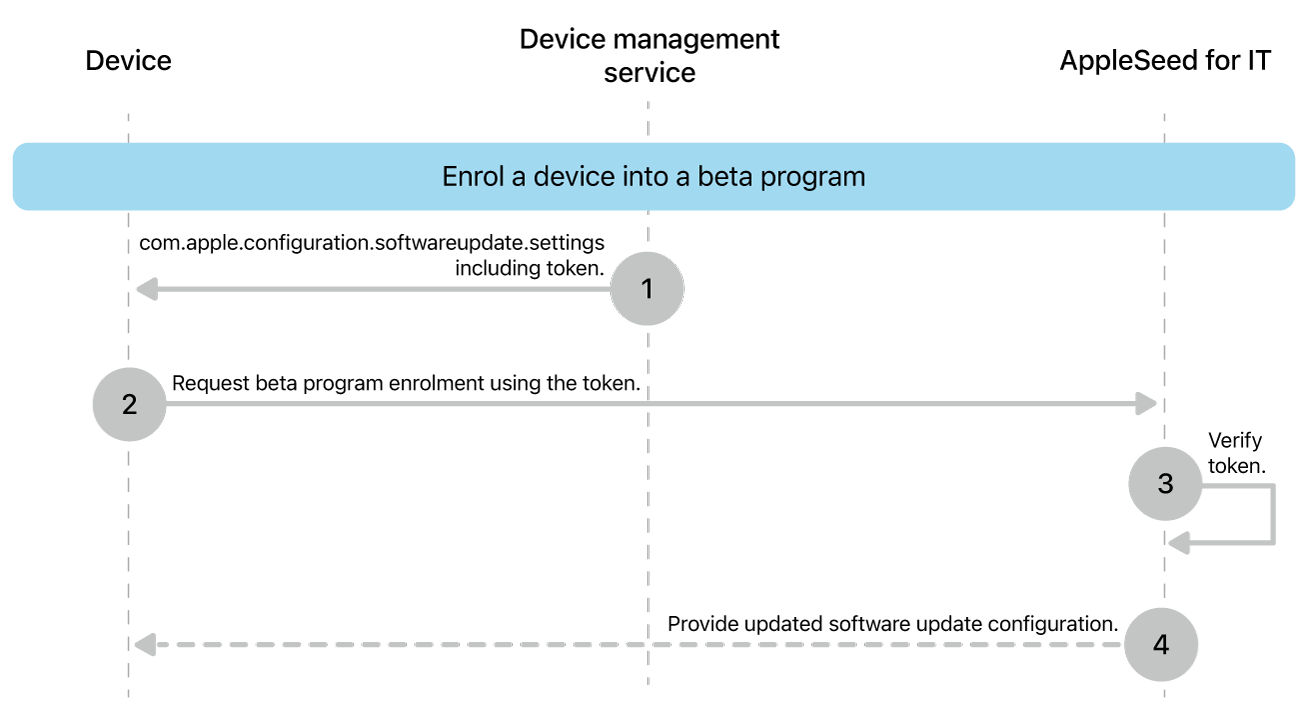 Device

Device management service

AppleSeed for IT

Enrol a device into a beta program

com.apple.configuration.softwareupdate.settings including token.

1

2

Request beta program enrolment using the token.

Verify token.

3

Provide updated software update configuration.

4